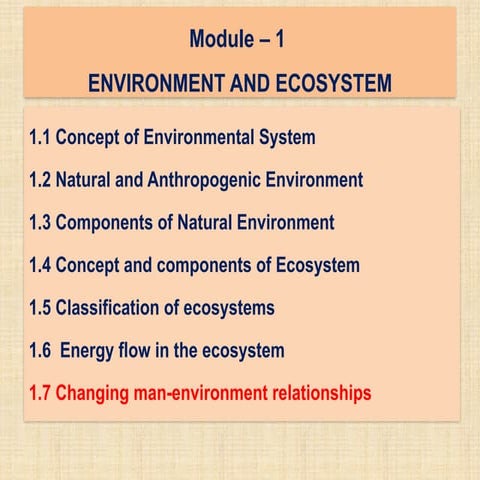 Module – 1

ENVIRONMENT AND ECOSYSTEM

1.1 Concept of Environmental System

1.2 Natural and Anthropogenic Environment

1.3 Components of Natural Environment

1.4 Concept and components of Ecosystem

1.5 Classification of ecosystems

1.6 Energy flow in the ecosystem

1.7 Changing man-environment relationships